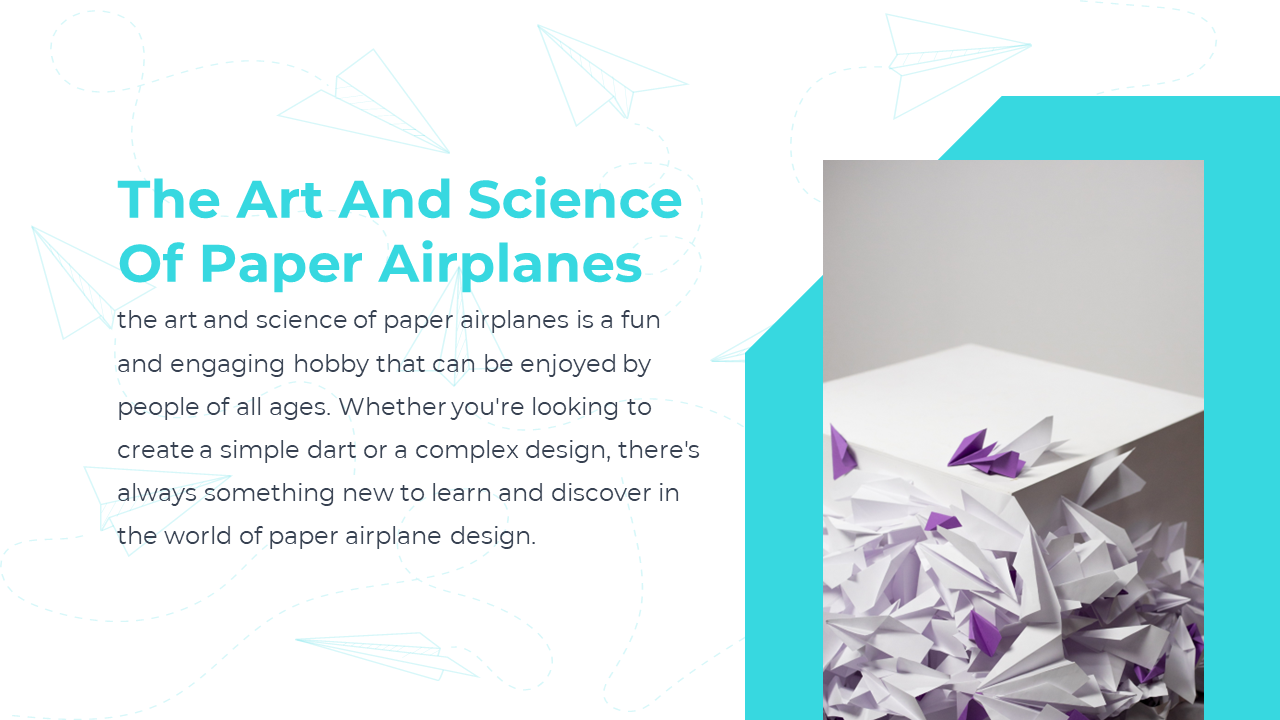 The Art And Science Of Paper Airplanes

the art and science of paper airplanes is a fun and engaging hobby that can be enjoyed by people of all ages. Whether you're looking to create a simple dart or a complex design, there's always something new to learn and discover in the world of paper airplane design.